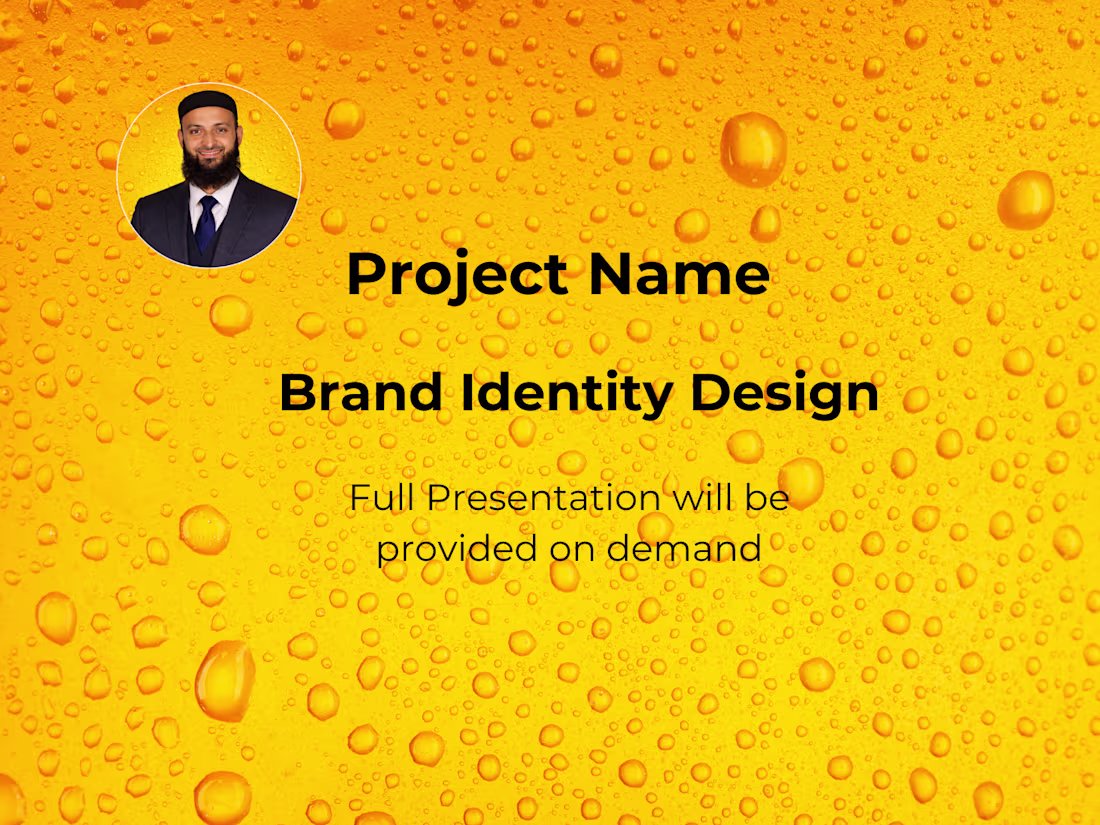 Project Name

Brand Identity Design

Full Presentation will be provided on demand